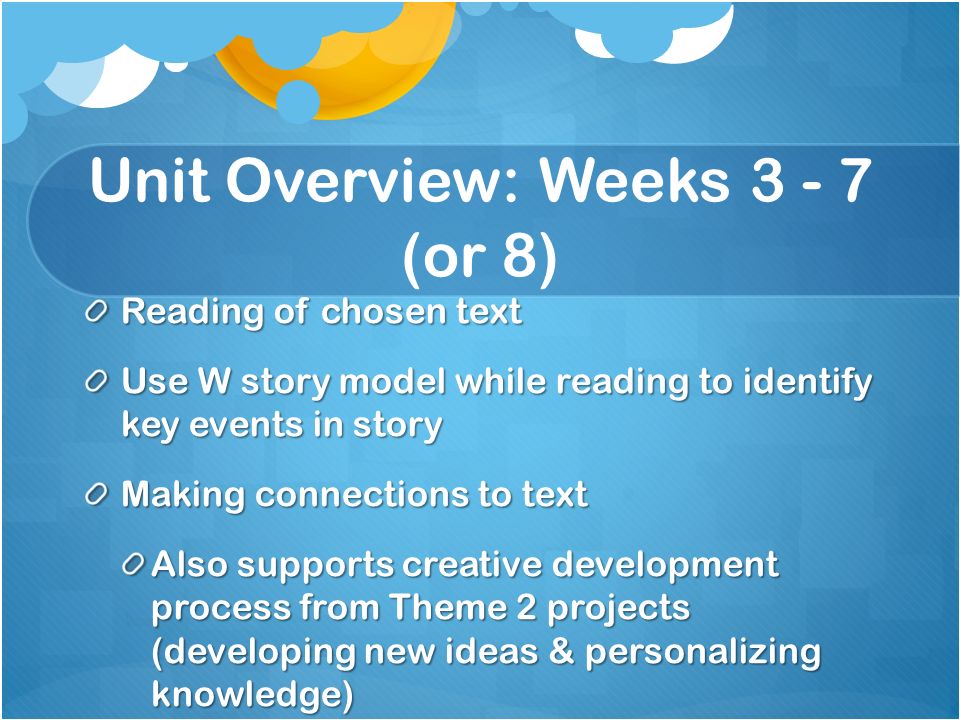 Unit Overview: Weeks 3 - 7 (or 8)

Reading of chosen text

Use W story model while reading to identify key events in story

Making connections to text

Also supports creative development process from Theme 2 projects (developing new ideas & personalizing knowledge)